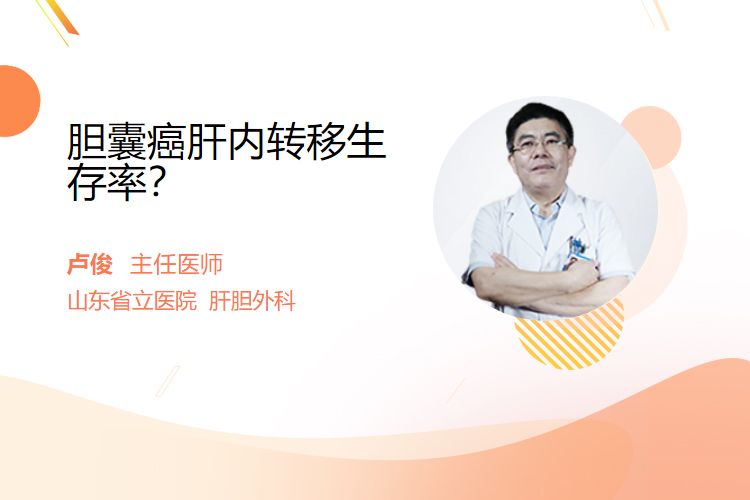 胆囊癌肝内转移生存率?

卢俊 主任医师

山东省立医院 肝胆外科